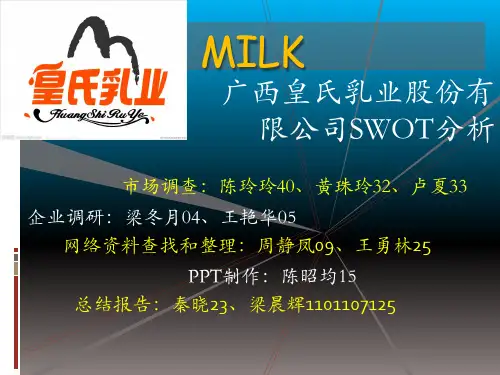 皇氏乳业
HuangShi RuYe

MILK

广西皇氏乳业股份有限公司SWOT分析

市场调查：陈玲玲40、黄珠玲32、卢夏33

企业调研：梁冬月04、王艳华05

网络资料查找和整理：周静凤09、王勇林25

PPT制作：陈昭均15

总结报告：秦晓23、梁晨辉1101107125